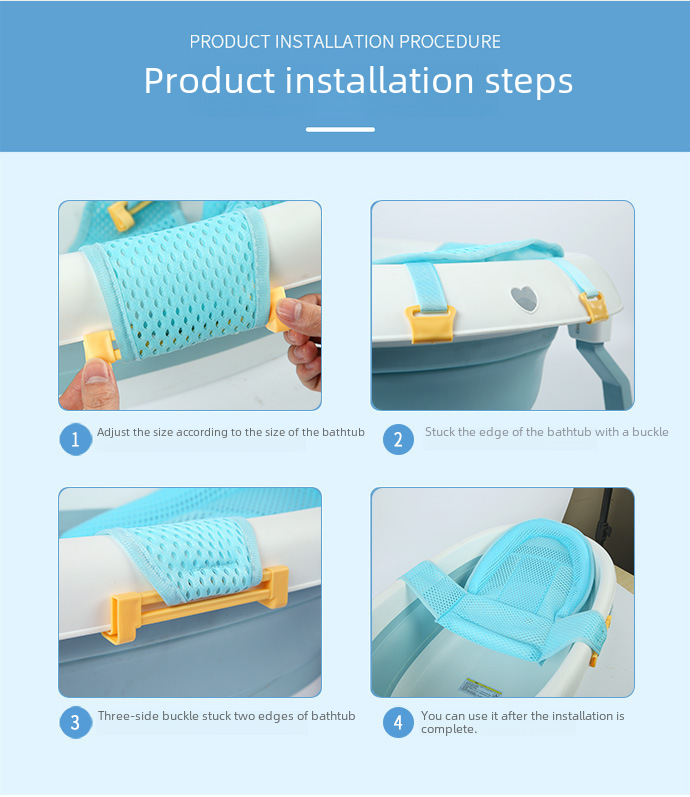 PRODUCT INSTALLATION PROCEDURE

Product installation steps

1 Adjust the size according to the size of the bathtub

2 Stuck the edge of the bathtub with a buckle

3 Three-side buckle stuck two edges of bathtub

4 You can use it after the installation is complete.